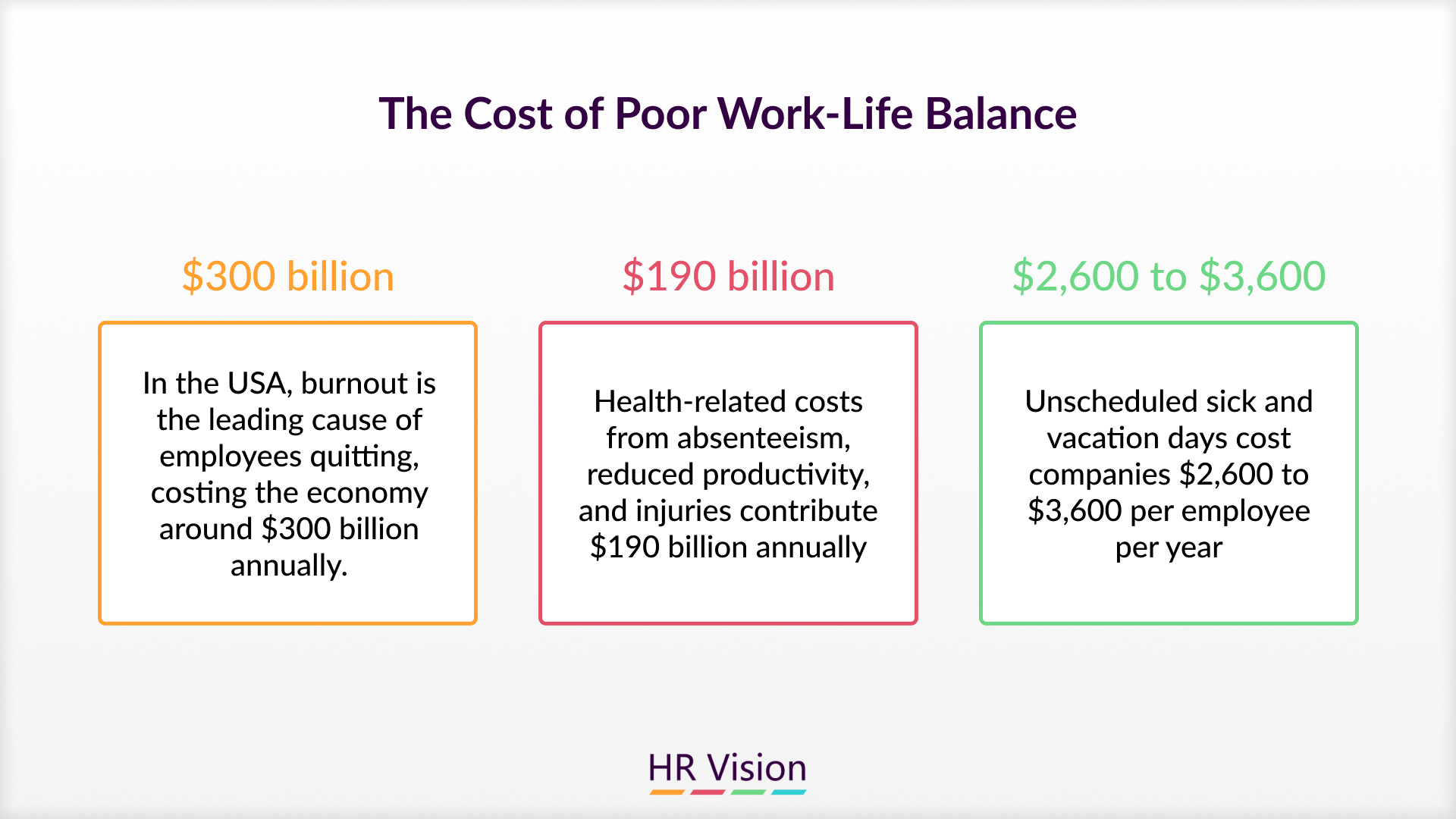 The Cost of Poor Work-Life Balance

\$300 billion

In the USA, burnout is the leading cause of employees quitting, costing the economy around \$300 billion annually.

\$190 billion

Health-related costs from absenteeism, reduced productivity, and injuries contribute \$190 billion annually

\$2,600 to \$3,600

Unscheduled sick and vacation days cost companies \$2,600 to \$3,600 per employee per year

HR Vision